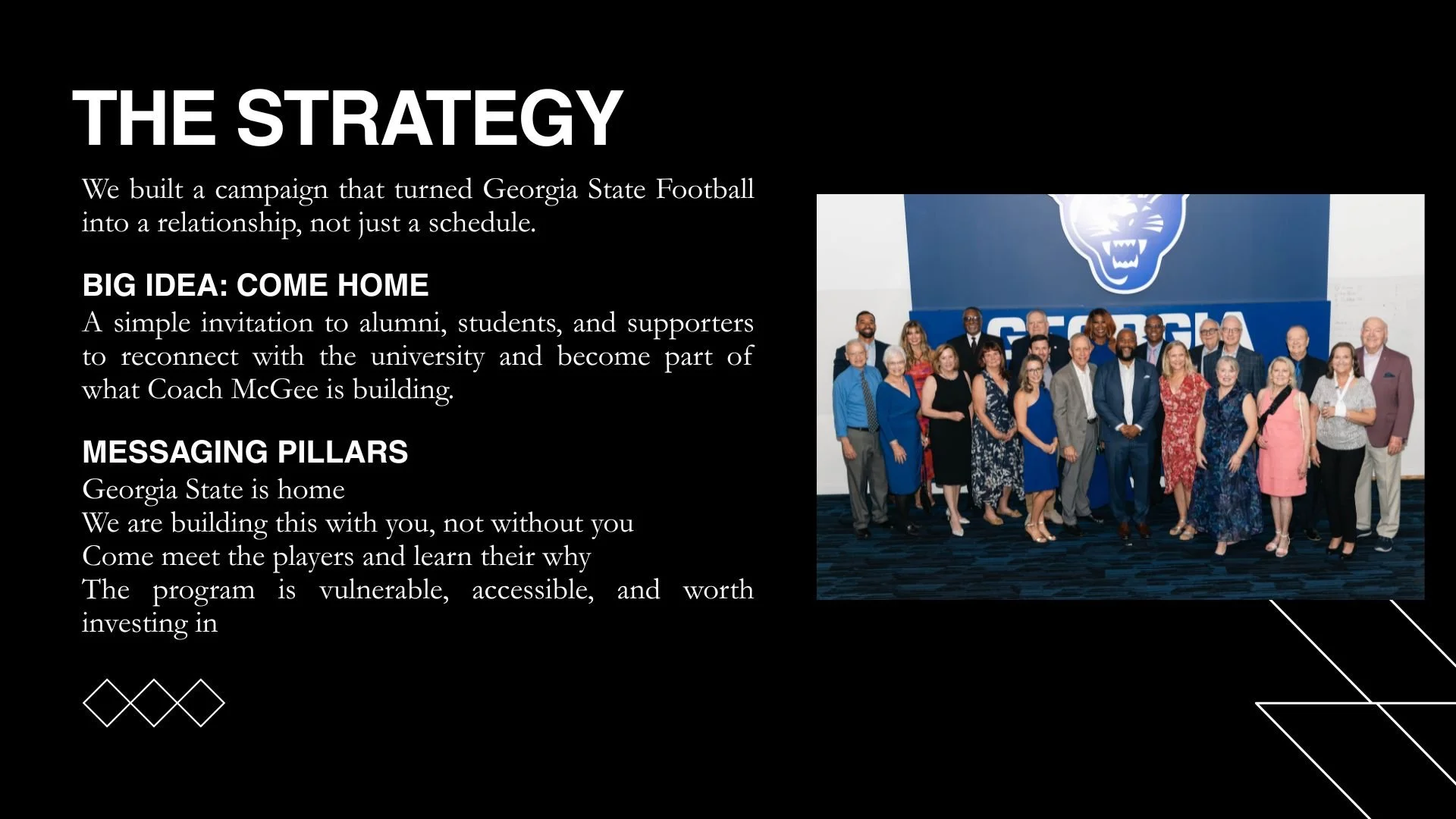 THE STRATEGY

We built a campaign that turned Georgia State Football into a relationship, not just a schedule.

BIG IDEA: COME HOME
A simple invitation to alumni, students, and supporters to reconnect with the university and become part of what Coach McGee is building.

MESSAGING PILLARS
Georgia State is home
We are building this with you, not without you
Come meet the players and learn their why
The program is vulnerable, accessible, and worth investing in

GEORGIA